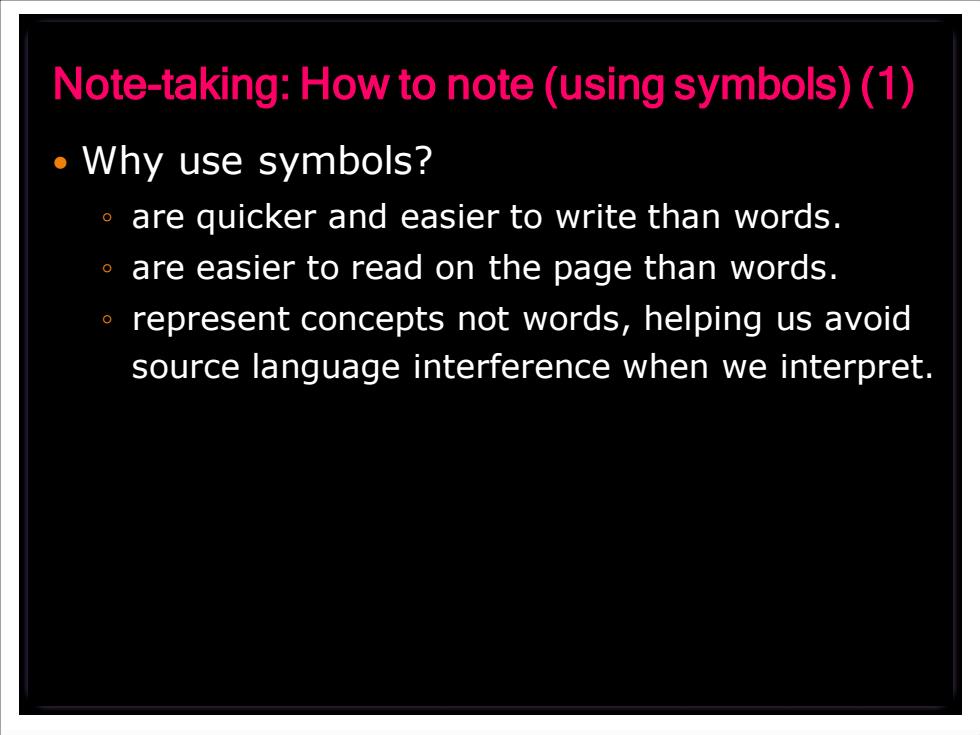 Note-taking: How to note (using symbols) (1)

• Why use symbols?
  ◦ are quicker and easier to write than words.
  ◦ are easier to read on the page than words.
  ◦ represent concepts not words, helping us avoid source language interference when we interpret.